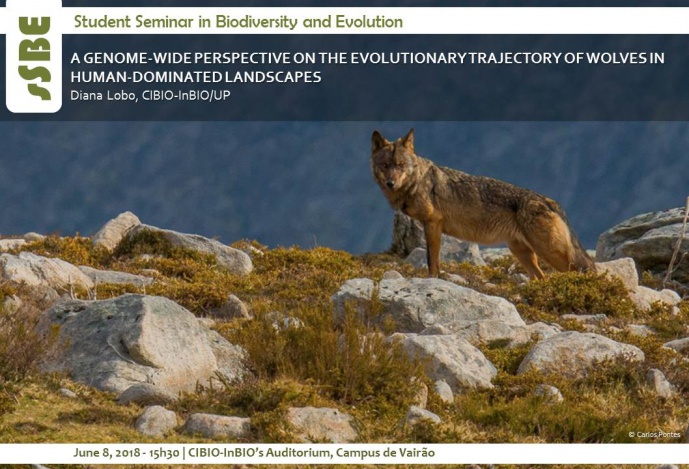 SSBE

Student Seminar in Biodiversity and Evolution

A GENOME-WIDE PERSPECTIVE ON THE EVOLUTIONARY TRAJECTORY OF WOLVES IN HUMAN-DOMINATED LANDSCAPES

Diana Lobo, CIBIO-InBIO/UP

© Carlos Pontes

June 8, 2018 - 15h30 | CIBIO-InBIO's Auditorium, Campus de Vairão